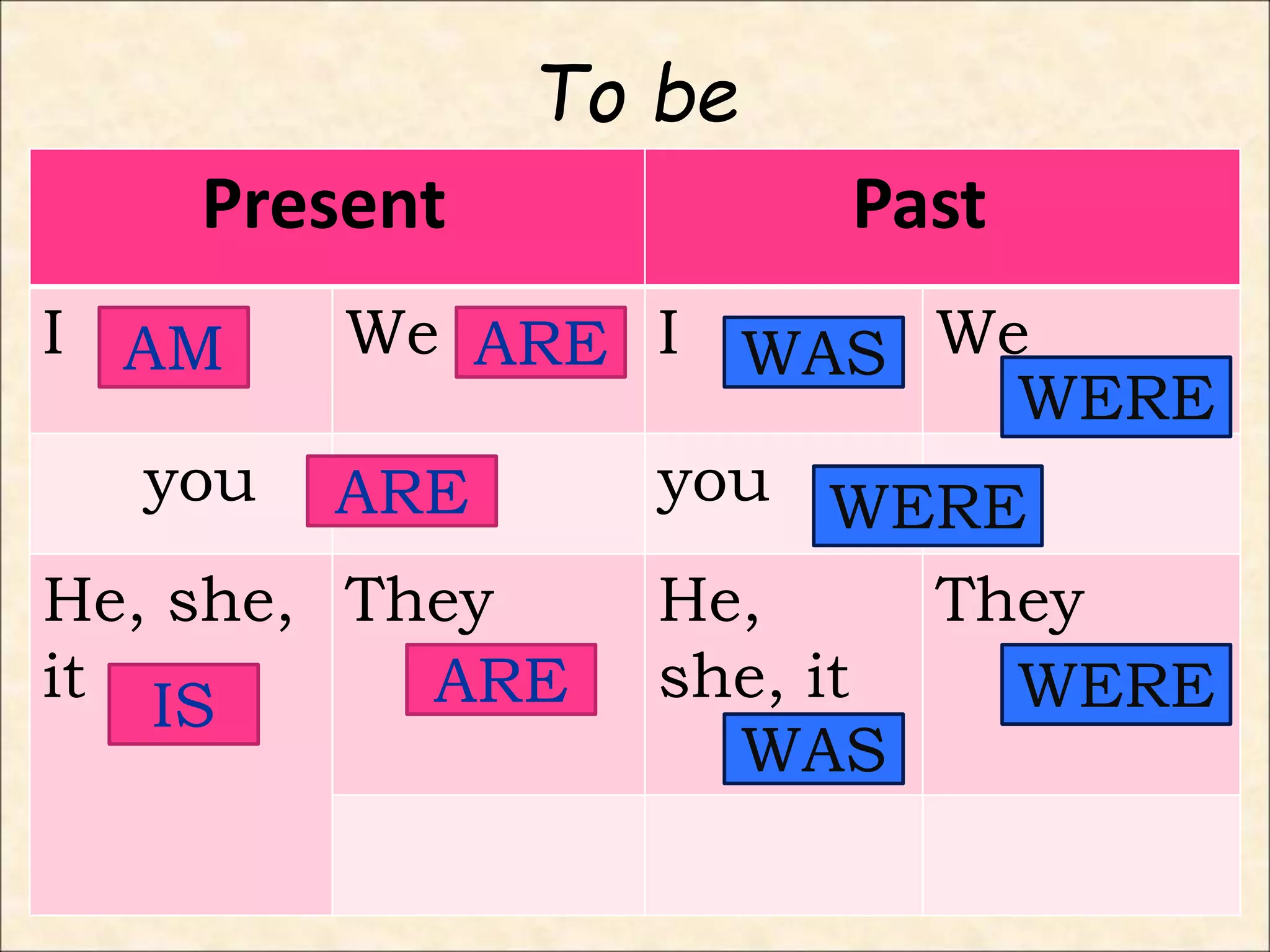 To be

| Present | | Past | |
|---|---|---|---|
| I AM | We ARE | I WAS | We WERE |
| you ARE | | you WERE | |
| He, she, it IS | They ARE | He, she, it WAS | They WERE |